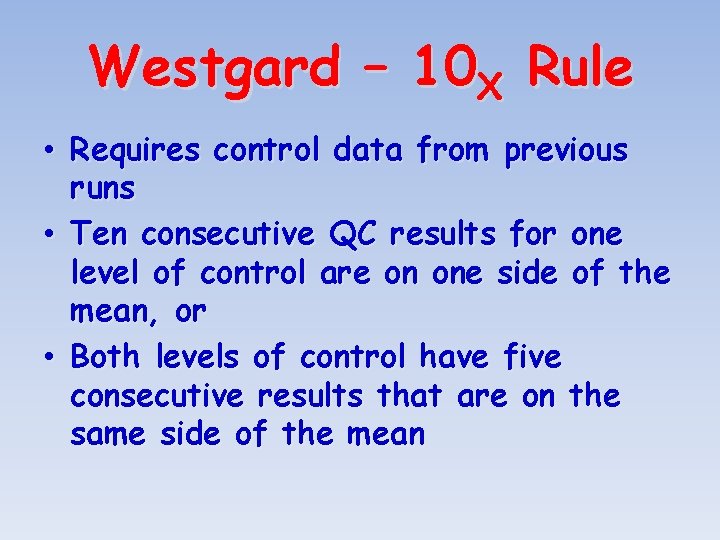 Westgard – $10_X$ Rule

• Requires control data from previous runs

• Ten consecutive QC results for one level of control are on one side of the mean, or

• Both levels of control have five consecutive results that are on the same side of the mean